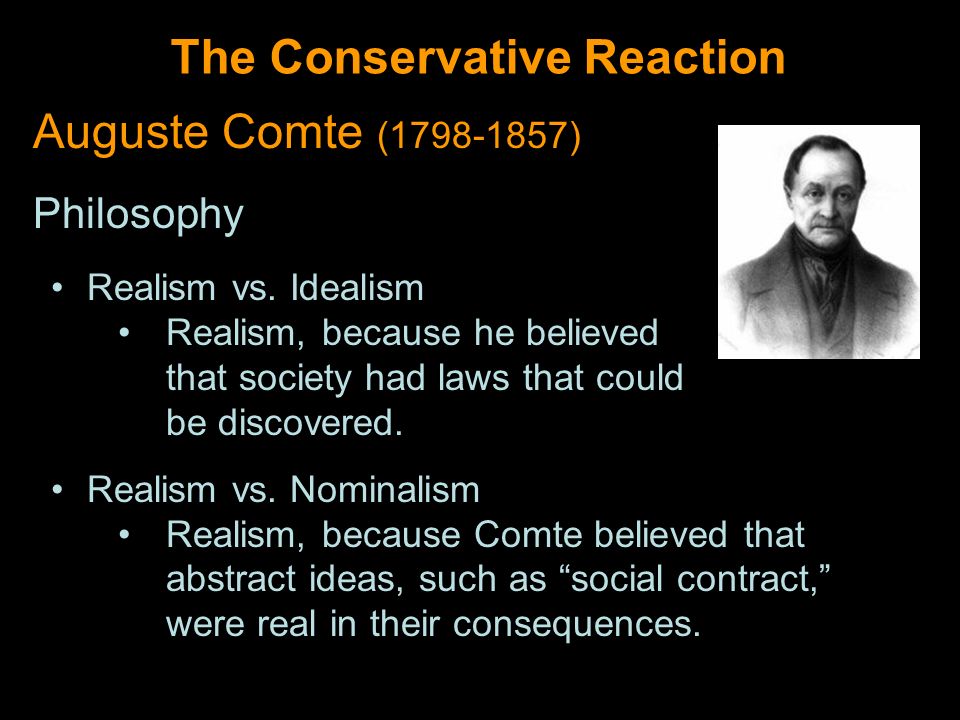 The Conservative Reaction

Auguste Comte (1798-1857)

Philosophy

• Realism vs. Idealism
  • Realism, because he believed that society had laws that could be discovered.

• Realism vs. Nominalism
  • Realism, because Comte believed that abstract ideas, such as “social contract,” were real in their consequences.